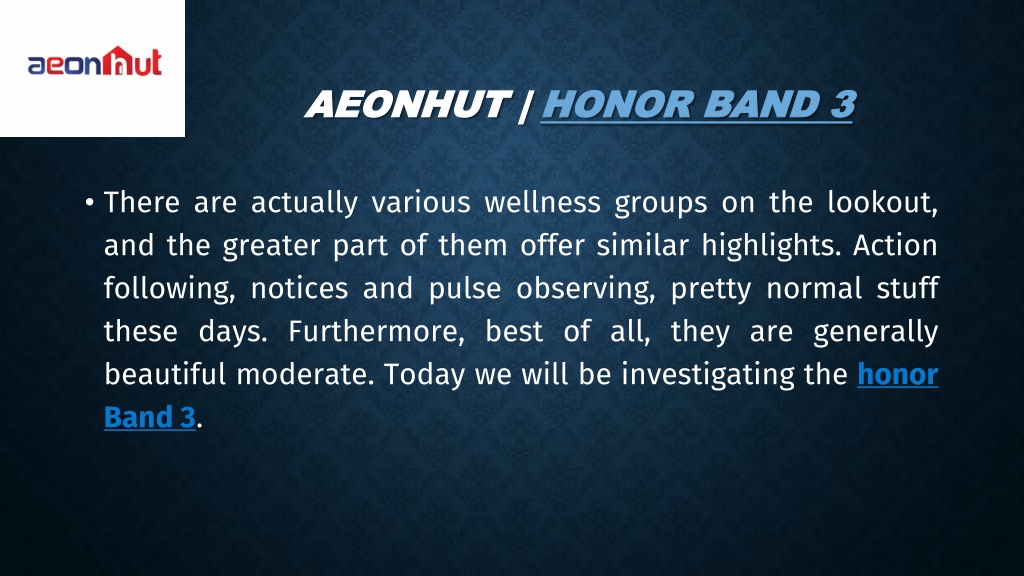 aeonhut

AEONHUT | HONOR BAND 3

• There are actually various wellness groups on the lookout, and the greater part of them offer similar highlights. Action following, notices and pulse observing, pretty normal stuff these days. Furthermore, best of all, they are generally beautiful moderate. Today we will be investigating the honor Band 3.